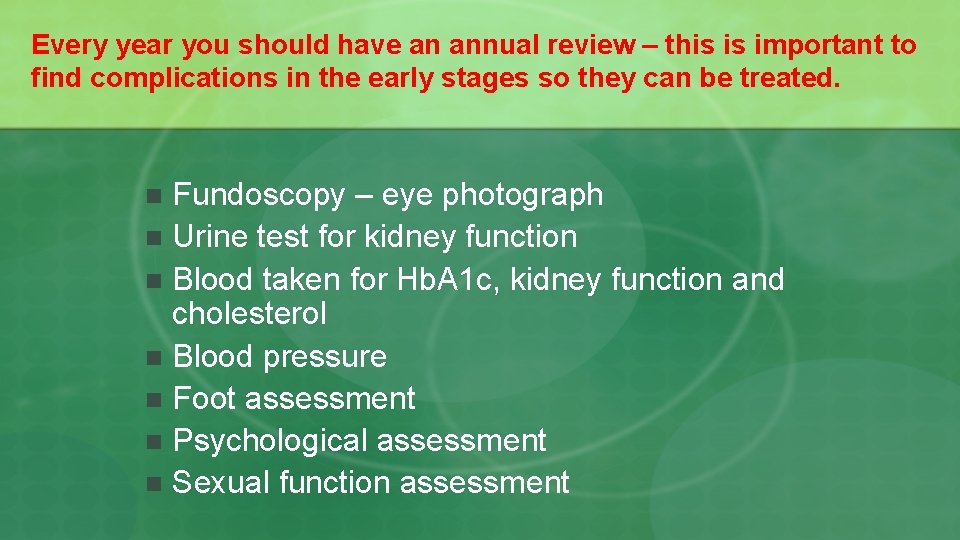 Every year you should have an annual review – this is important to find complications in the early stages so they can be treated.

- Fundoscopy – eye photograph
- Urine test for kidney function
- Blood taken for HbA1c, kidney function and cholesterol
- Blood pressure
- Foot assessment
- Psychological assessment
- Sexual function assessment